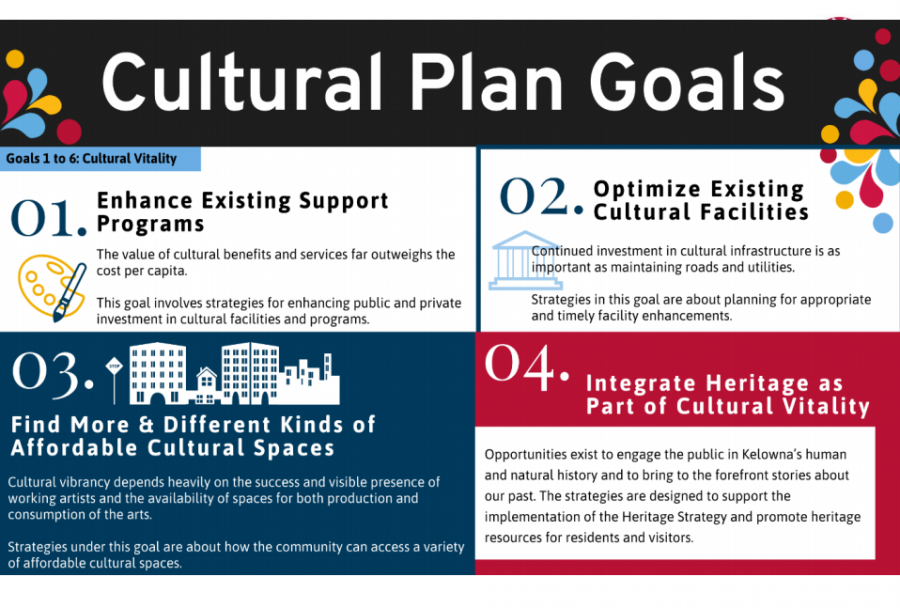 Cultural Plan Goals

Goals 1 to 6: Cultural Vitality

01. Enhance Existing Support Programs

The value of cultural benefits and services far outweighs the cost per capita.

This goal involves strategies for enhancing public and private investment in cultural facilities and programs.

02. Optimize Existing Cultural Facilities

Continued investment in cultural infrastructure is as important as maintaining roads and utilities.

Strategies in this goal are about planning for appropriate and timely facility enhancements.

03.

STOP

Find More & Different Kinds of Affordable Cultural Spaces

Cultural vibrancy depends heavily on the success and visible presence of working artists and the availability of spaces for both production and consumption of the arts.

Strategies under this goal are about how the community can access a variety of affordable cultural spaces.

04. Integrate Heritage as Part of Cultural Vitality

Opportunities exist to engage the public in Kelowna's human and natural history and to bring to the forefront stories about our past. The strategies are designed to support the implementation of the Heritage Strategy and promote heritage resources for residents and visitors.